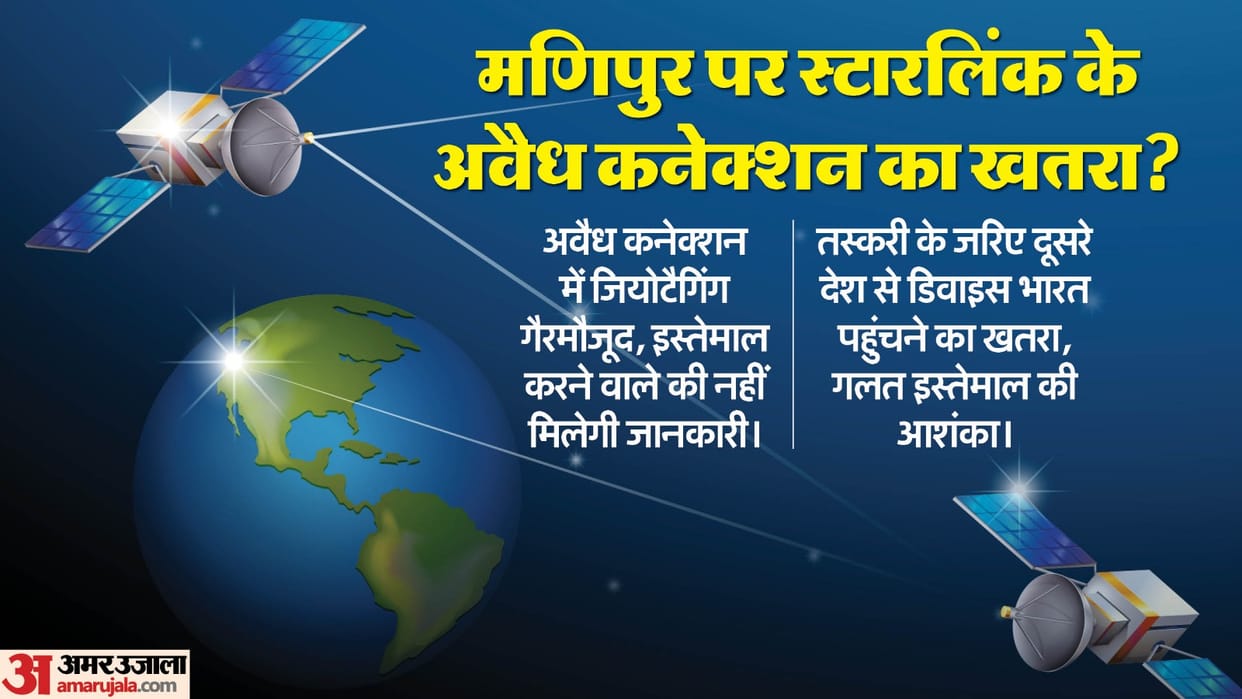 मणिपुर पर स्टारलिंक के अवैध कनेक्शन का खतरा?

अवैध कनेक्शन में जियोटैगिंग गैरमौजूद, इस्तेमाल करने वाले की नहीं मिलेगी जानकारी।

तस्करी के जरिए दूसरे देश से डिवाइस भारत पहुंचने का खतरा, गलत इस्तेमाल की आशंका।

अ अमर उजाला
amarujala.com